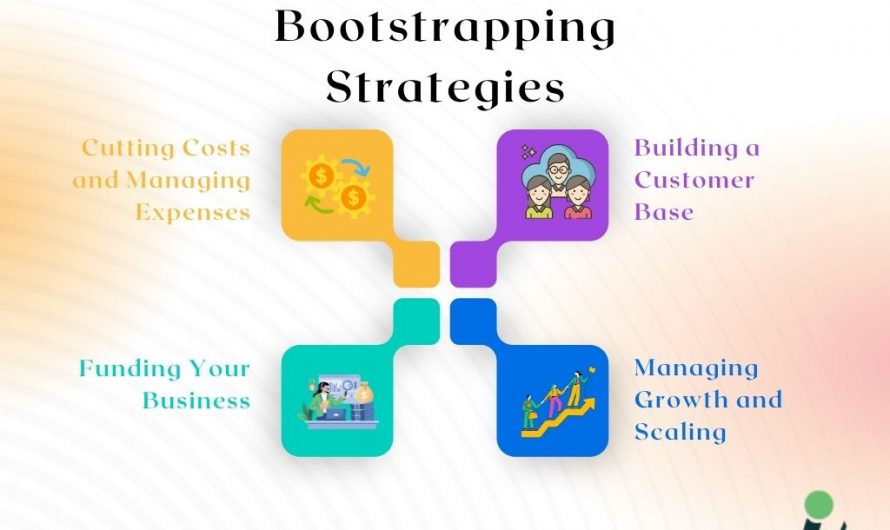 Bootstrapping Strategies

Cutting Costs and Managing Expenses

Building a Customer Base

Funding Your Business

Managing Growth and Scaling